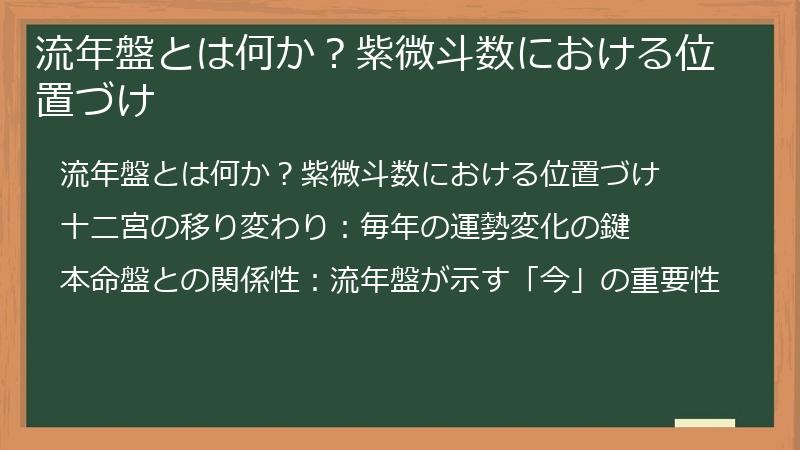 流年盤とは何か？紫微斗数における位置づけ

流年盤とは何か？紫微斗数における位置づけ

十二宮の移り変わり：毎年の運勢変化の鍵

本命盤との関係性：流年盤が示す「今」の重要性